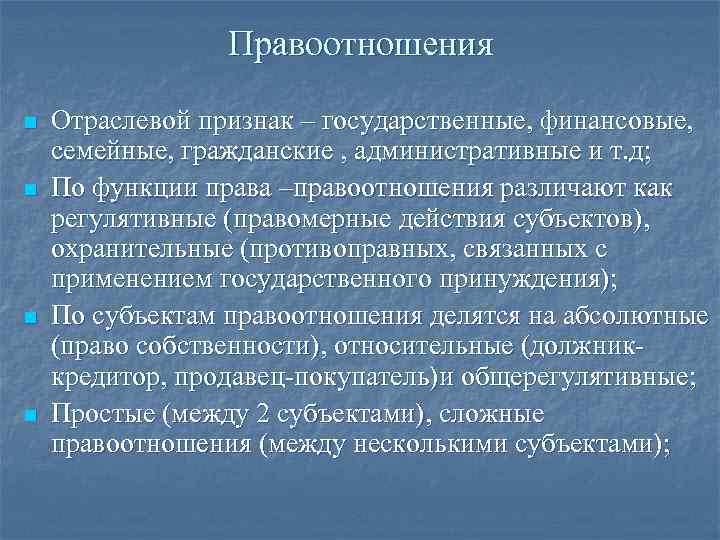 Правоотношения

Отраслевой признак – государственные, финансовые, семейные, гражданские , административные и т.д;

По функции права –правоотношения различают как регулятивные (правомерные действия субъектов), охранительные (противоправных, связанных с применением государственного принуждения);

По субъектам правоотношения делятся на абсолютные (право собственности), относительные (должник-кредитор, продавец-покупатель)и общерегулятивные;

Простые (между 2 субъектами), сложные правоотношения (между несколькими субъектами);